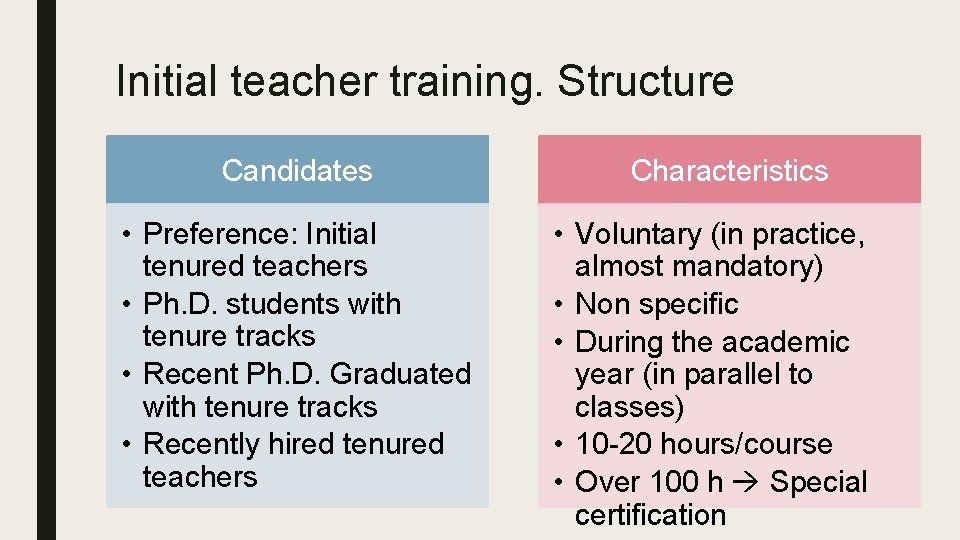 Initial teacher training. Structure

Candidates

• Preference: Initial tenured teachers
• Ph.D. students with tenure tracks
• Recent Ph.D. Graduated with tenure tracks
• Recently hired tenured teachers

Characteristics

• Voluntary (in practice, almost mandatory)
• Non specific
• During the academic year (in parallel to classes)
• 10-20 hours/course
• Over 100 h → Special certification